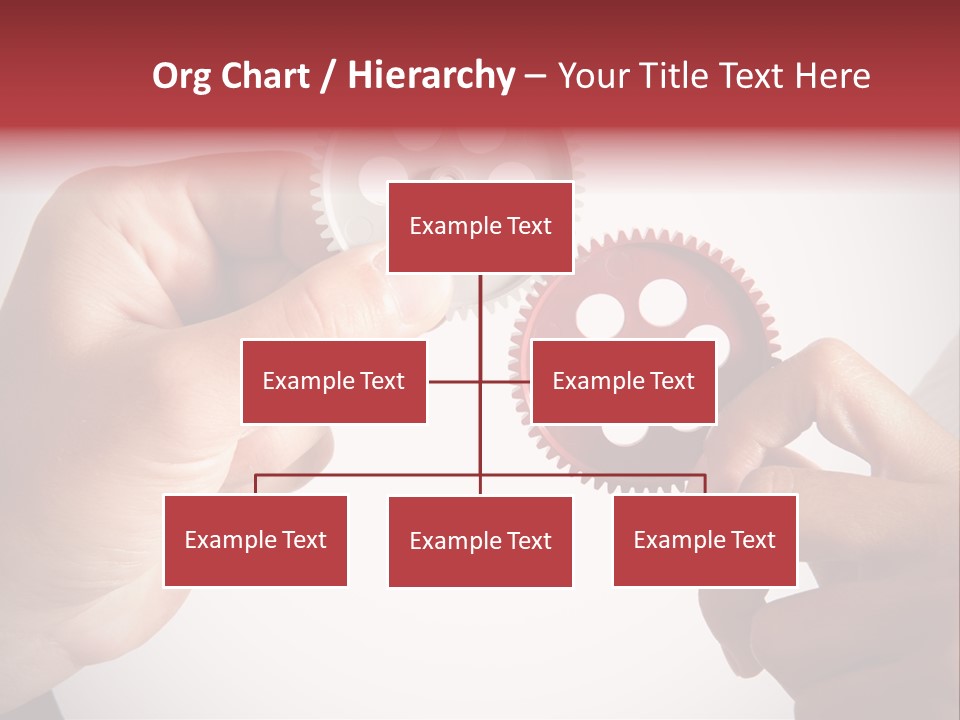 Org Chart / Hierarchy – Your Title Text Here

Example Text

Example Text

Example Text

Example Text

Example Text

Example Text